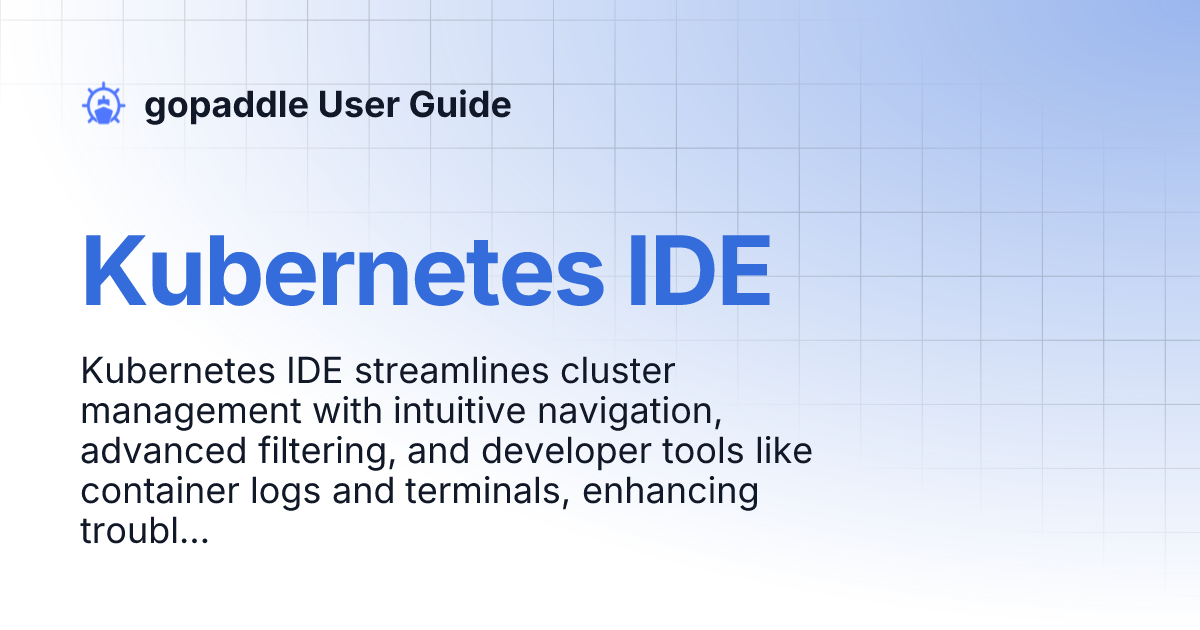 gopaddle User Guide

Kubernetes IDE

Kubernetes IDE streamlines cluster management with intuitive navigation, advanced filtering, and developer tools like container logs and terminals, enhancing troubl...